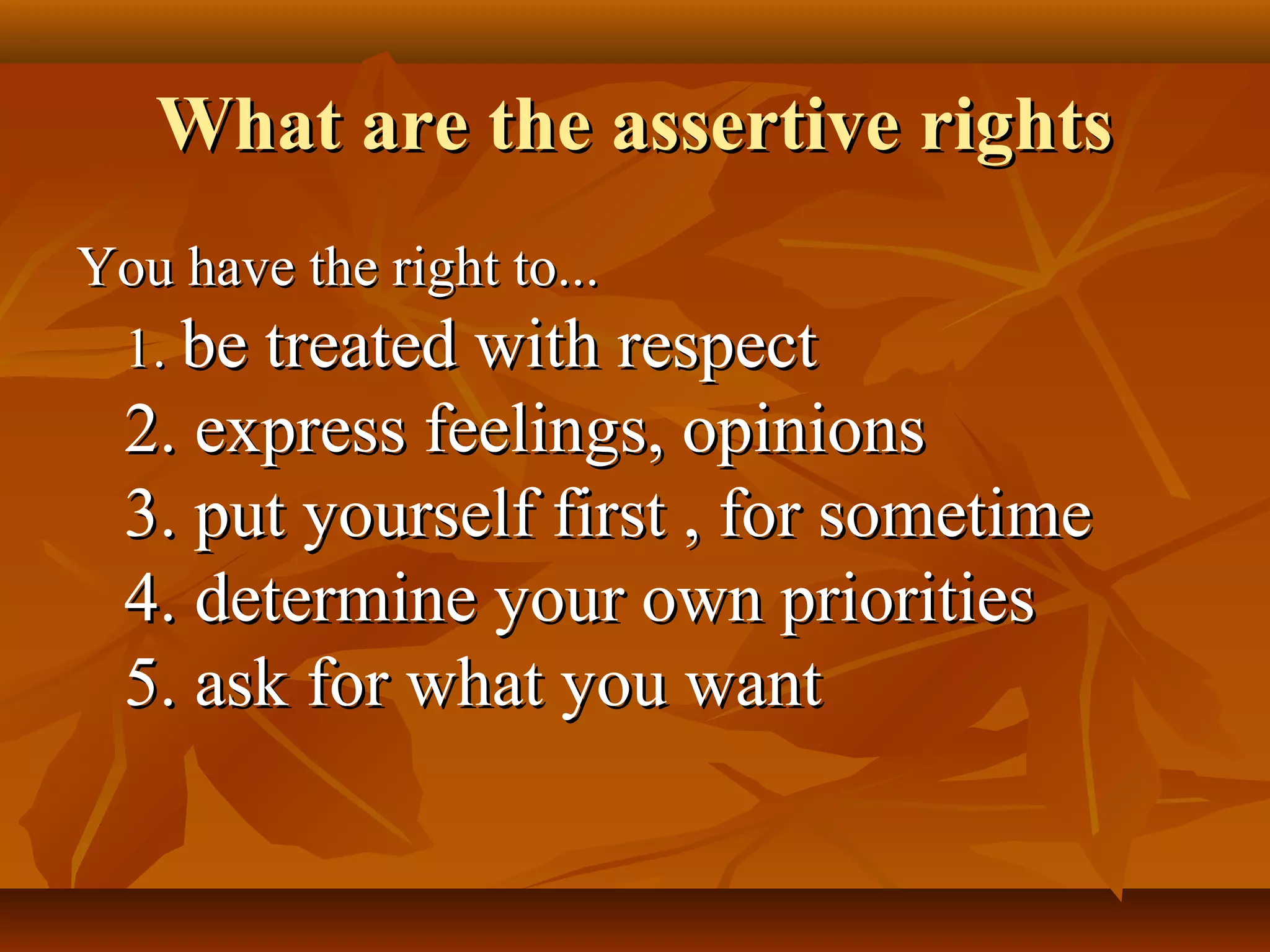 What are the assertive rights

You have the right to...

1. be treated with respect
2. express feelings, opinions
3. put yourself first , for sometime
4. determine your own priorities
5. ask for what you want